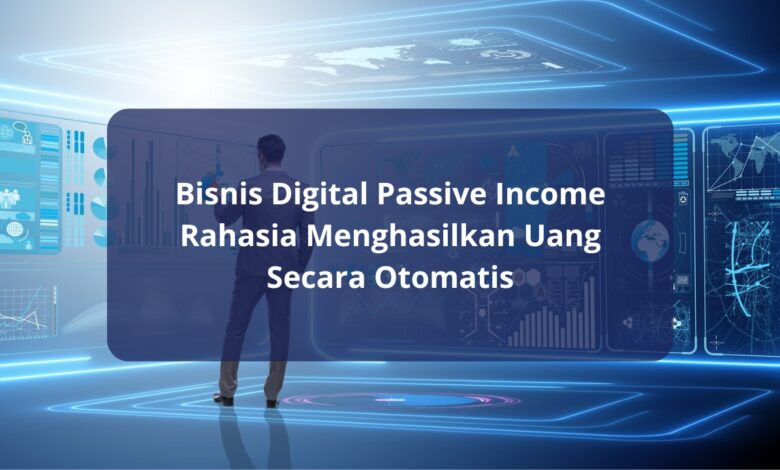 Bisnis Digital Passive Income Rahasia Menghasilkan Uang Secara Otomatis